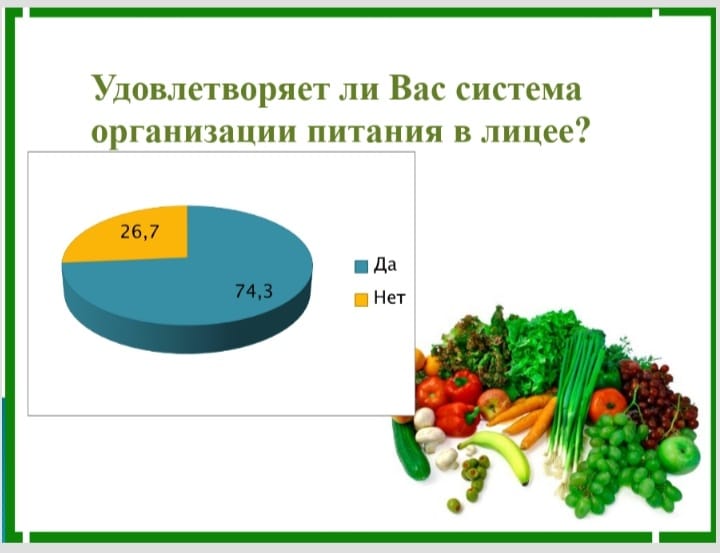 Удовлетворяет ли Вас система организации питания в лицее?

26,7

74,3

Да

Нет